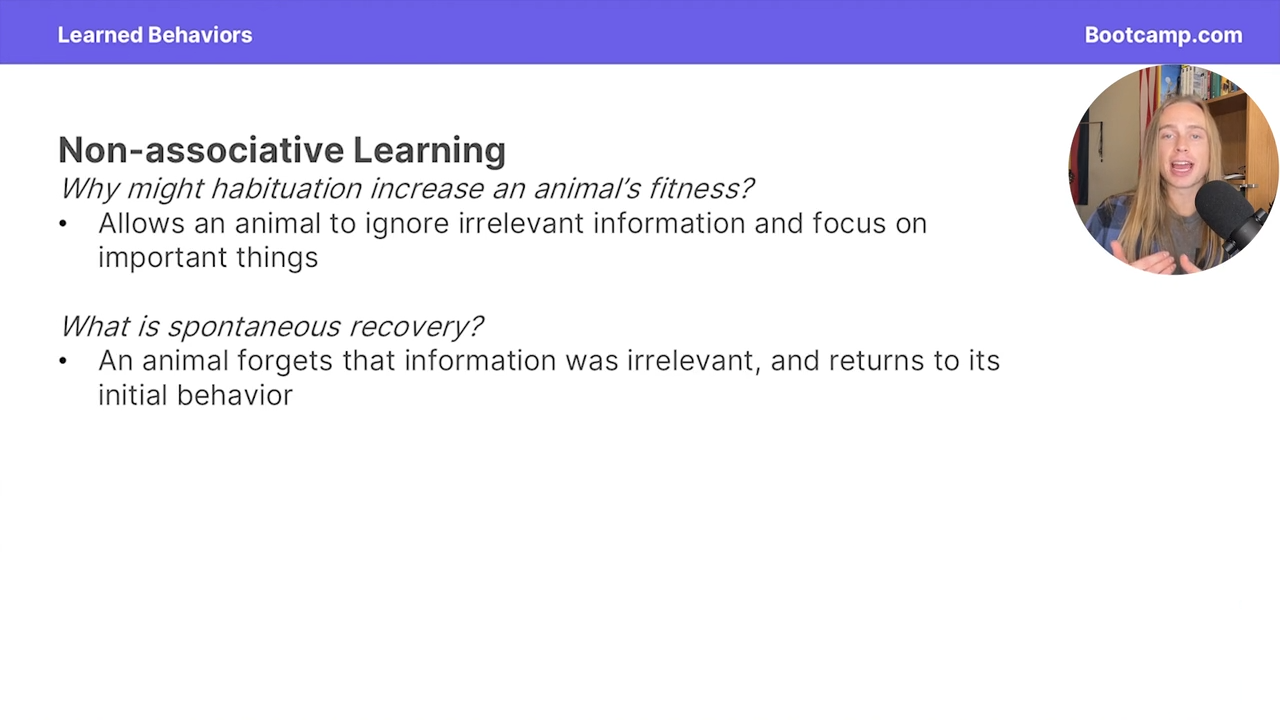 Learned Behaviors

Bootcamp.com

Non-associative Learning

Why might habituation increase an animal's fitness?

• Allows an animal to ignore irrelevant information and focus on important things

What is spontaneous recovery?

• An animal forgets that information was irrelevant, and returns to its initial behavior